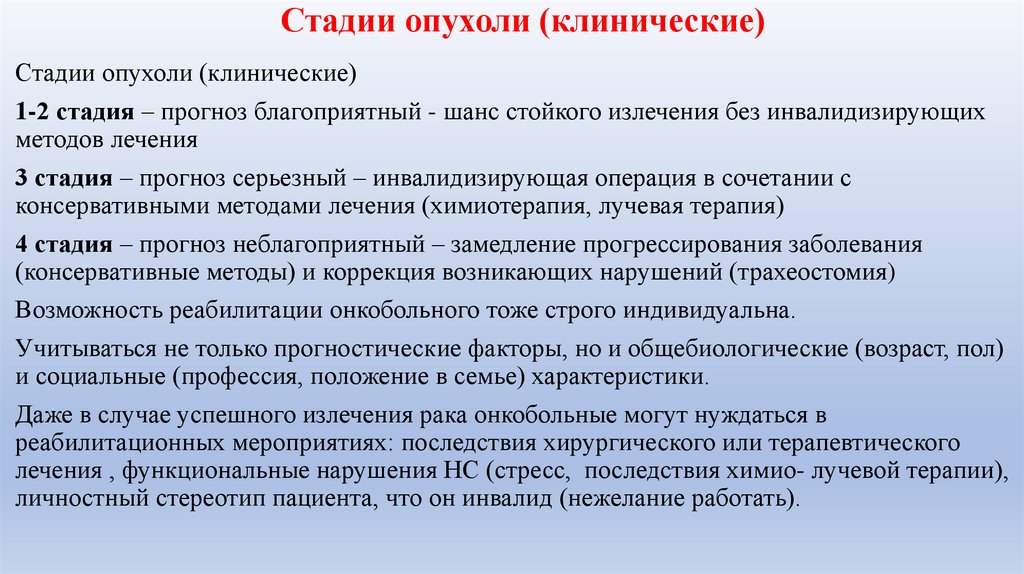 Стадии опухоли (клинические)

Стадии опухоли (клинические)

1-2 стадия – прогноз благоприятный - шанс стойкого излечения без инвалидизирующих методов лечения

3 стадия – прогноз серьезный – инвалидизирующая операция в сочетании с консервативными методами лечения (химиотерапия, лучевая терапия)

4 стадия – прогноз неблагоприятный – замедление прогрессирования заболевания (консервативные методы) и коррекция возникающих нарушений (трахеостомия)

Возможность реабилитации онкобольного тоже строго индивидуальна.

Учитываться не только прогностические факторы, но и общебиологические (возраст, пол) и социальные (профессия, положение в семье) характеристики.

Даже в случае успешного излечения рака онкобольные могут нуждаться в реабилитационных мероприятиях: последствия хирургического или терапевтического лечения , функциональные нарушения НС (стресс, последствия химио- лучевой терапии), личностный стереотип пациента, что он инвалид (нежелание работать).